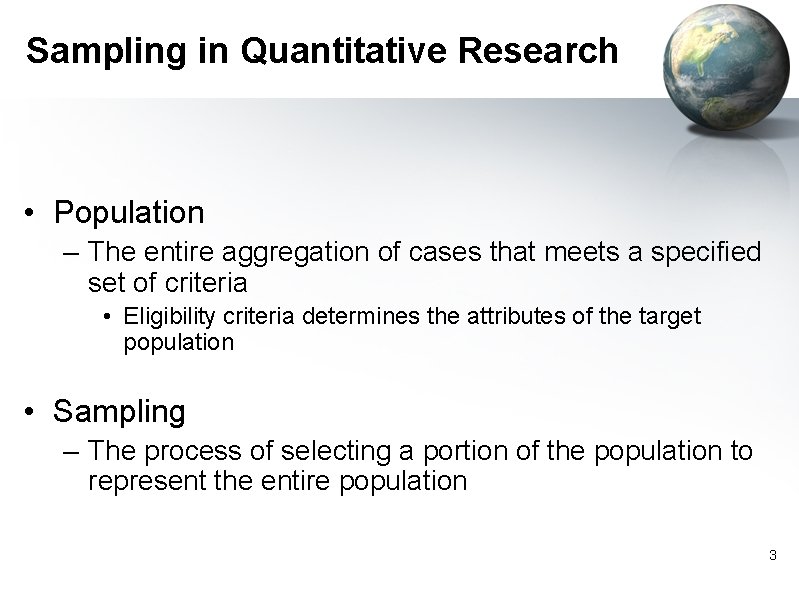 Sampling in Quantitative Research

• Population
– The entire aggregation of cases that meets a specified set of criteria
• Eligibility criteria determines the attributes of the target population

• Sampling
– The process of selecting a portion of the population to represent the entire population

3